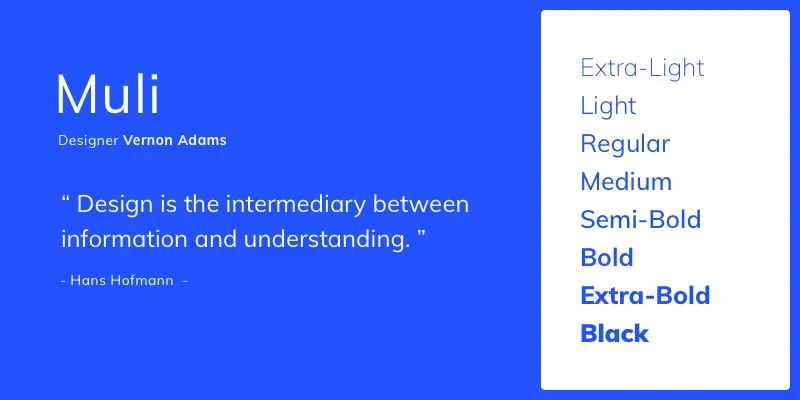 Muli

Designer Vernon Adams

“ Design is the intermediary between information and understanding. ”

- Hans Hofmann -

Extra-Light
Light
Regular
Medium
Semi-Bold
Bold
Extra-Bold
Black